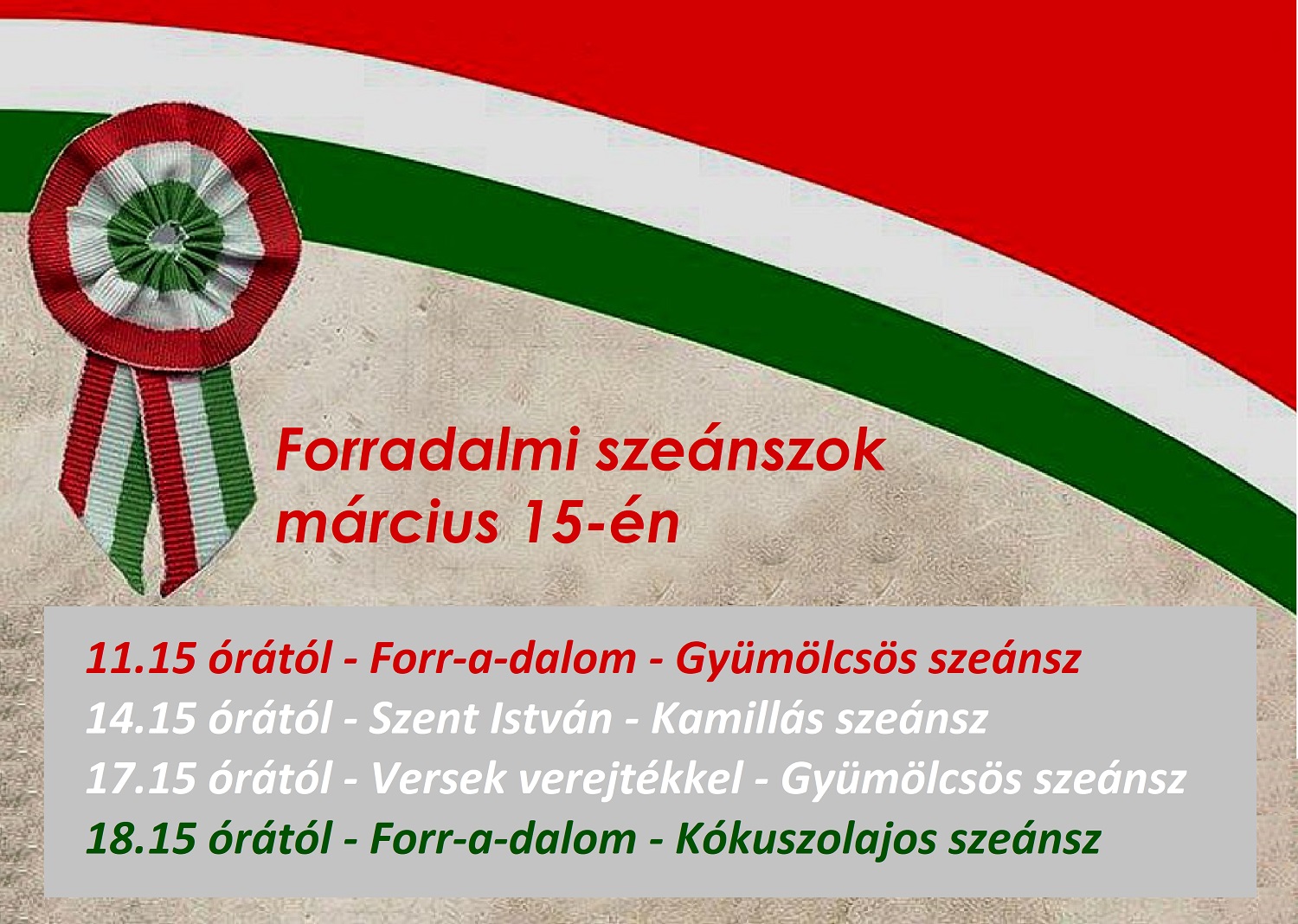 Forradalmi szeánszok március 15-én

11.15 órától - Forr-a-dalom - Gyümölcsös szeánsz
14.15 órától - Szent István - Kamillás szeánsz
17.15 órától - Versek verejtékkel - Gyümölcsös szeánsz
18.15 órától - Forr-a-dalom - Kókuszolajos szeánsz